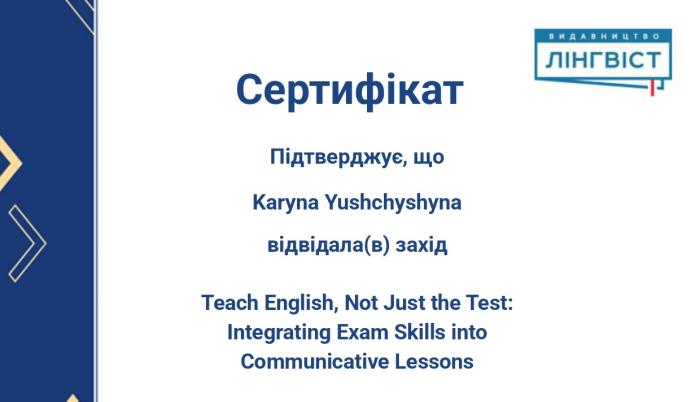 ВИДАВНИЦТВО
ЛІНГВІСТ

Сертифікат

Підтверджує, що

Karyna Yushchyshyna

відвідала(в) захід

Teach English, Not Just the Test: Integrating Exam Skills into Communicative Lessons